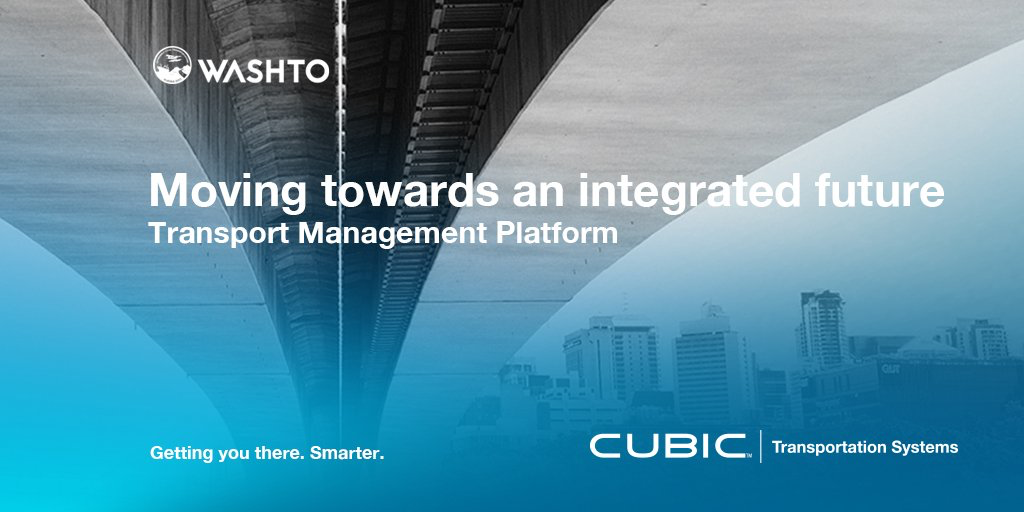 WASHTO

Moving towards an integrated future
Transport Management Platform

Getting you there. Smarter.

CUBIC Transportation Systems